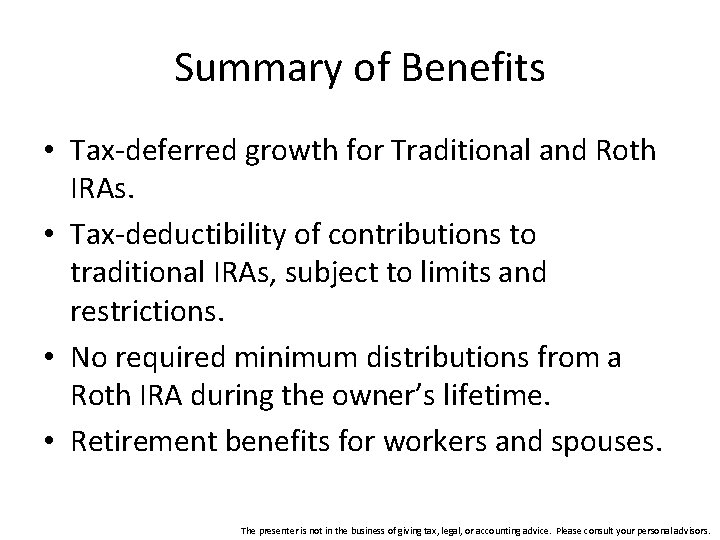 Summary of Benefits

• Tax-deferred growth for Traditional and Roth IRAs.

• Tax-deductibility of contributions to traditional IRAs, subject to limits and restrictions.

• No required minimum distributions from a Roth IRA during the owner's lifetime.

• Retirement benefits for workers and spouses.

The presenter is not in the business of giving tax, legal, or accounting advice. Please consult your personal advisors.